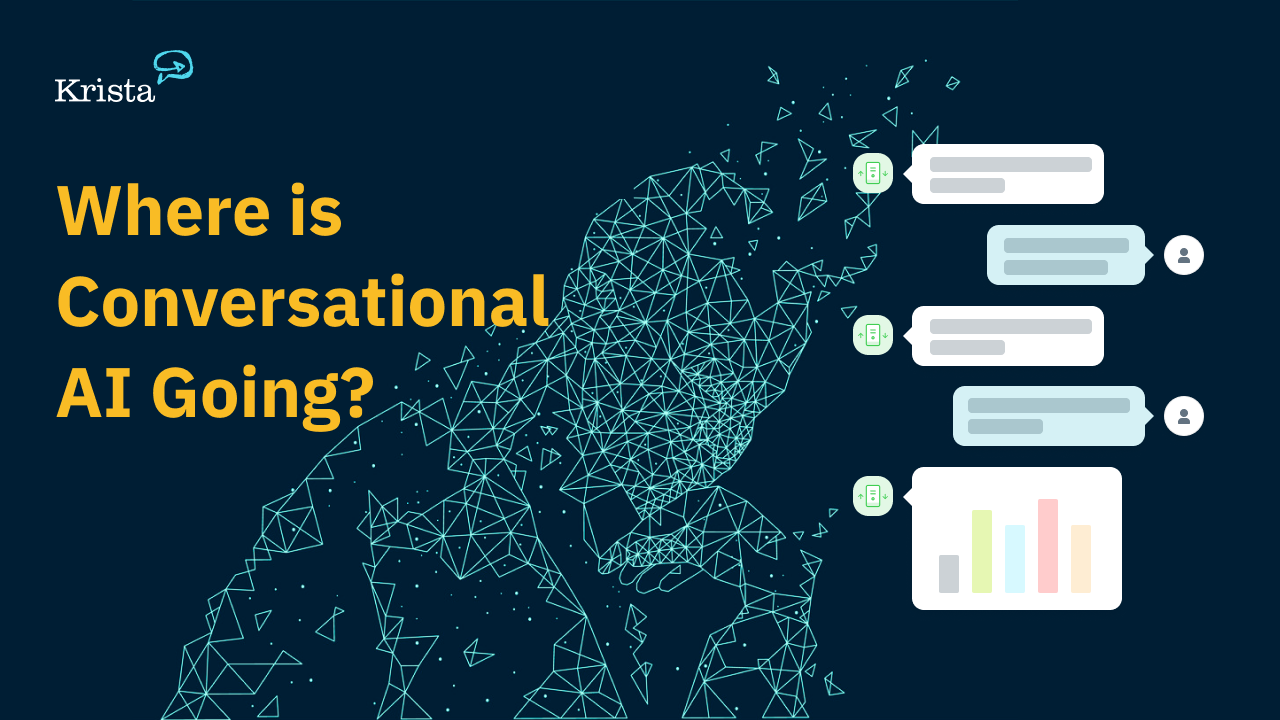 Krista

Where is Conversational AI Going?